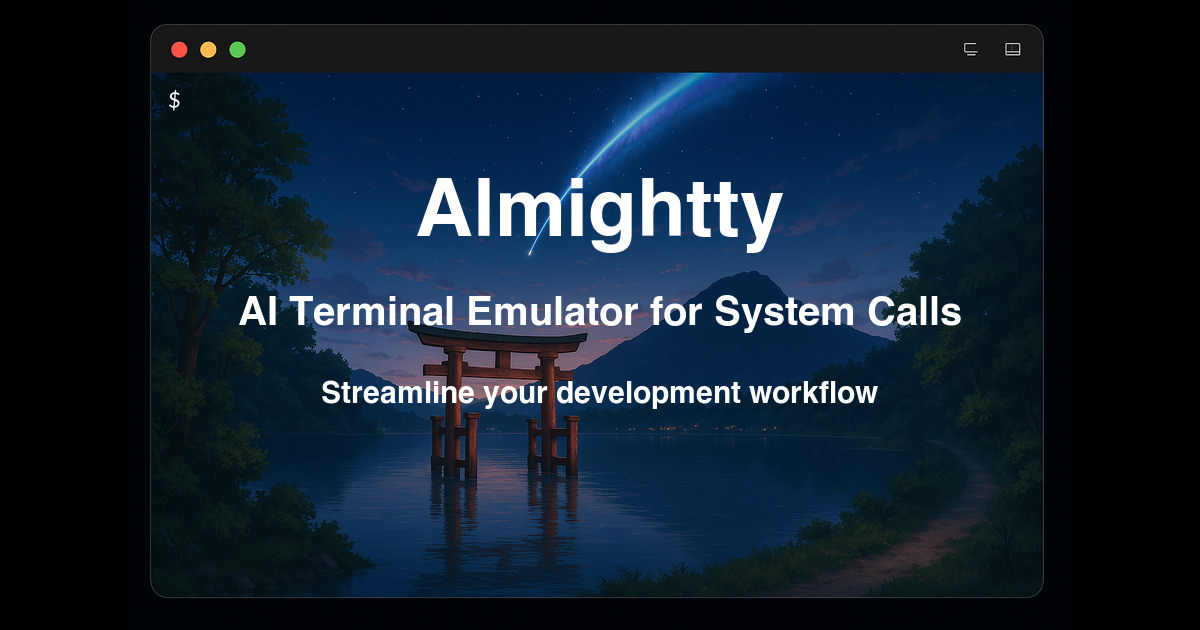 $

AImightty

AI Terminal Emulator for System Calls

Streamline your development workflow